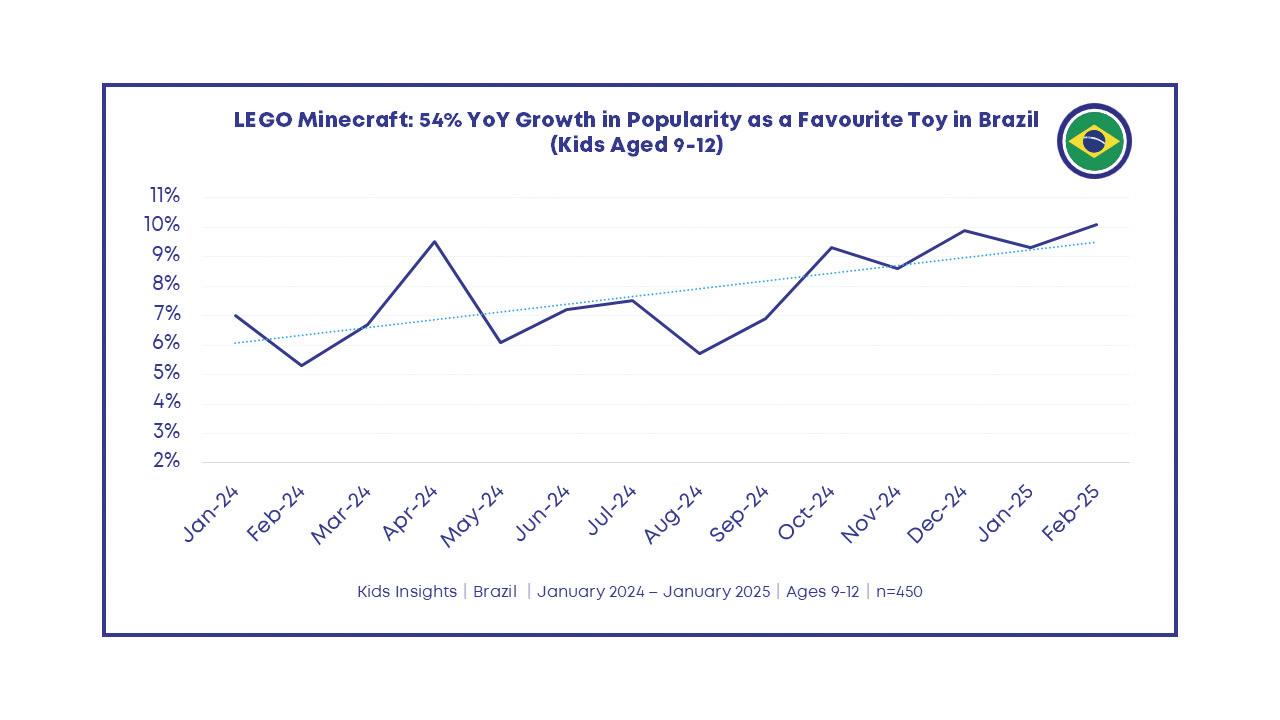 LEGO Minecraft: 54% YoY Growth in Popularity as a Favourite Toy in Brazil (Kids Aged 9-12)

11%
10%
9%
8%
7%
6%
5%
4%
3%
2%

Jan-24
Feb-24
Mar-24
Apr-24
May-24
Jun-24
Jul-24
Aug-24
Sep-24
Oct-24
Nov-24
Dec-24
Jan-25
Feb-25

Kids Insights | Brazil | January 2024 – January 2025 | Ages 9-12 | n=450